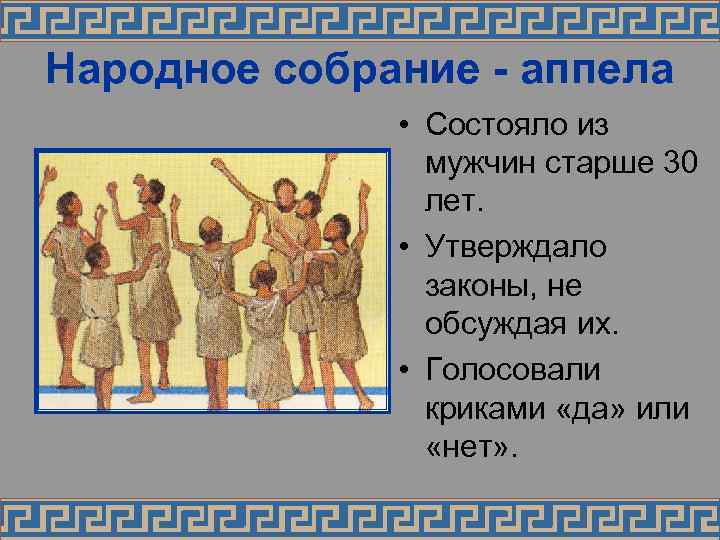 Народное собрание - аппела

• Состояло из мужчин старше 30 лет.
• Утверждало законы, не обсуждая их.
• Голосовали криками «да» или «нет».